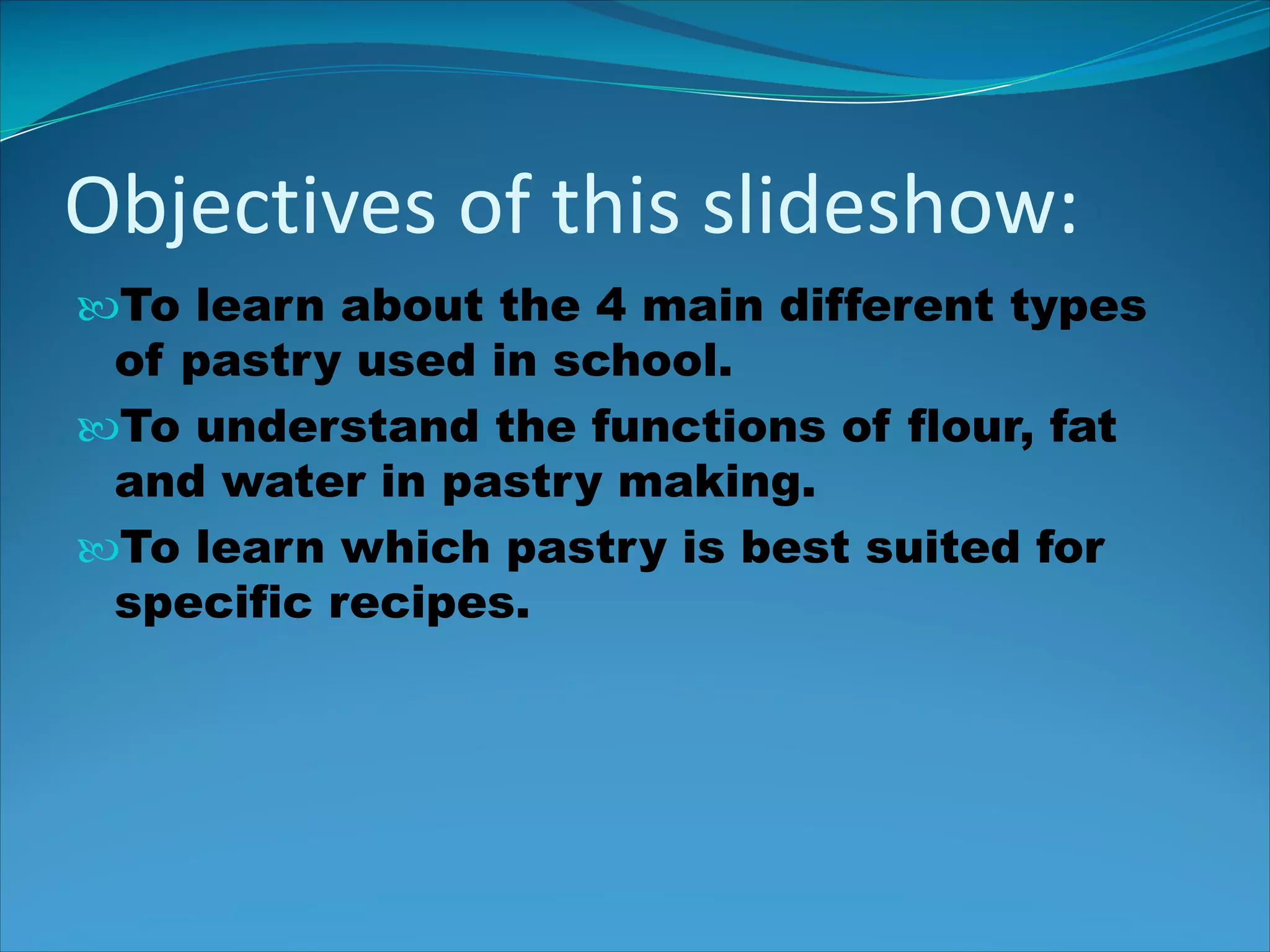 Objectives of this slideshow:

To learn about the 4 main different types of pastry used in school.

To understand the functions of flour, fat and water in pastry making.

To learn which pastry is best suited for specific recipes.